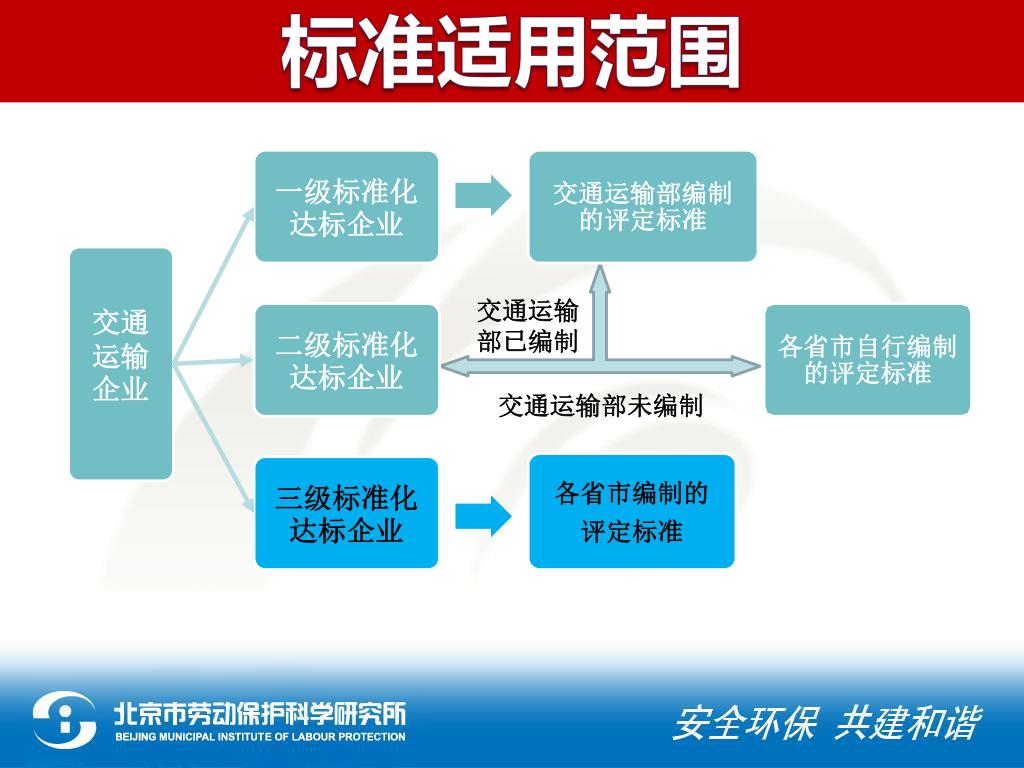 标准适用范围

交通运输企业

一级标准化达标企业

交通运输部编制的评定标准

二级标准化达标企业

交通运输部已编制

交通运输部未编制

各省市自行编制的评定标准

三级标准化达标企业

各省市编制的评定标准

北京市劳动保护科学研究所
BEIJING MUNICIPAL INSTITUTE OF LABOUR PROTECTION

安全环保 共建和谐